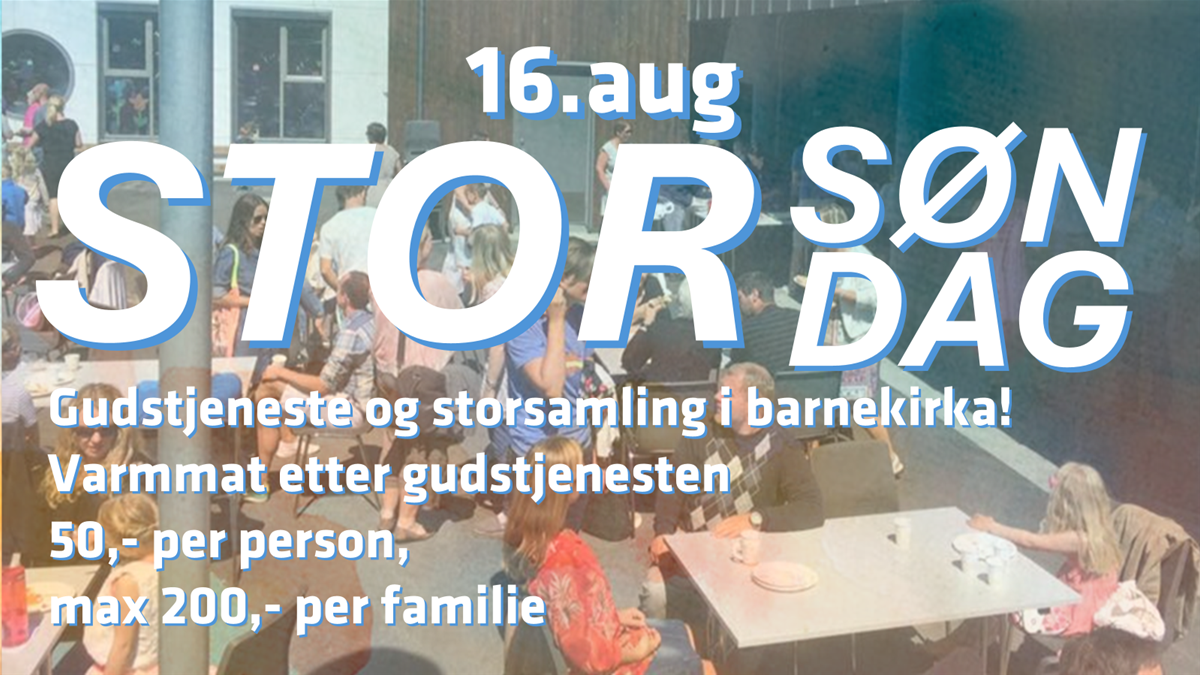 16.aug
STOR SØN DAG

Gudstjeneste og storsamling i barnekirka!
Varmmat etter gudstjenesten
50,- per person,
max 200,- per familie